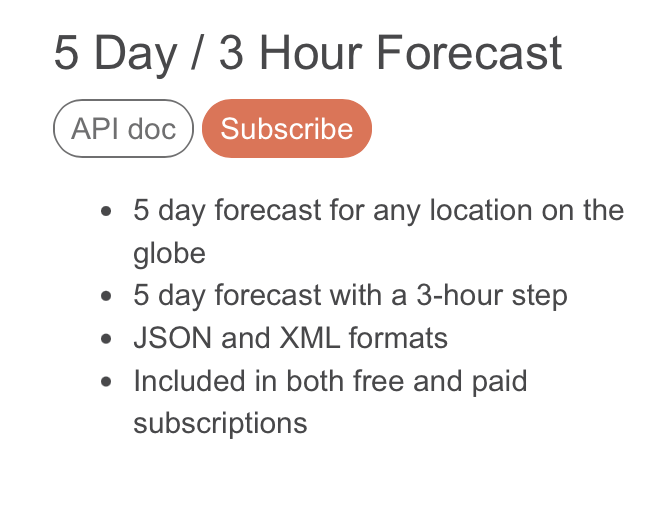 5 Day / 3 Hour Forecast

API doc Subscribe

- 5 day forecast for any location on the globe
- 5 day forecast with a 3-hour step
- JSON and XML formats
- Included in both free and paid subscriptions